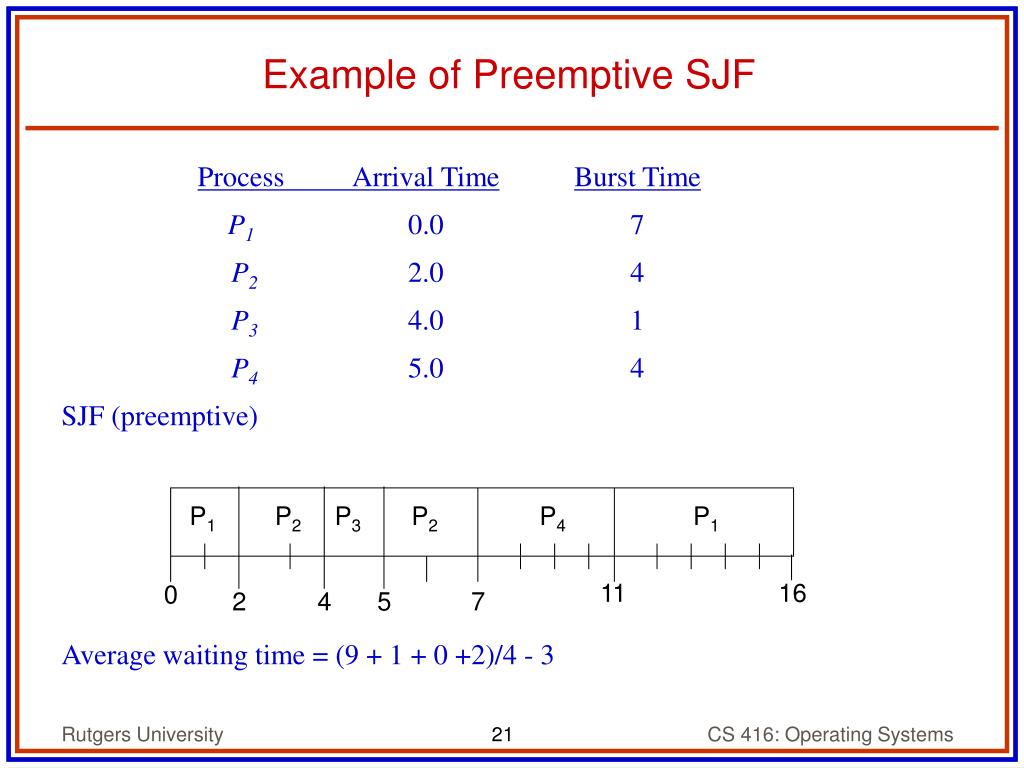 Example of Preemptive SJF

| Process | Arrival Time | Burst Time |
|---|---|---|
| $P_1$ | 0.0 | 7 |
| $P_2$ | 2.0 | 4 |
| $P_3$ | 4.0 | 1 |
| $P_4$ | 5.0 | 4 |

SJF (preemptive)

$P_1$ $P_2$ $P_3$ $P_2$ $P_4$ $P_1$

0 2 4 5 7 11 16

Average waiting time = (9 + 1 + 0 +2)/4 - 3

Rutgers University

21

CS 416: Operating Systems